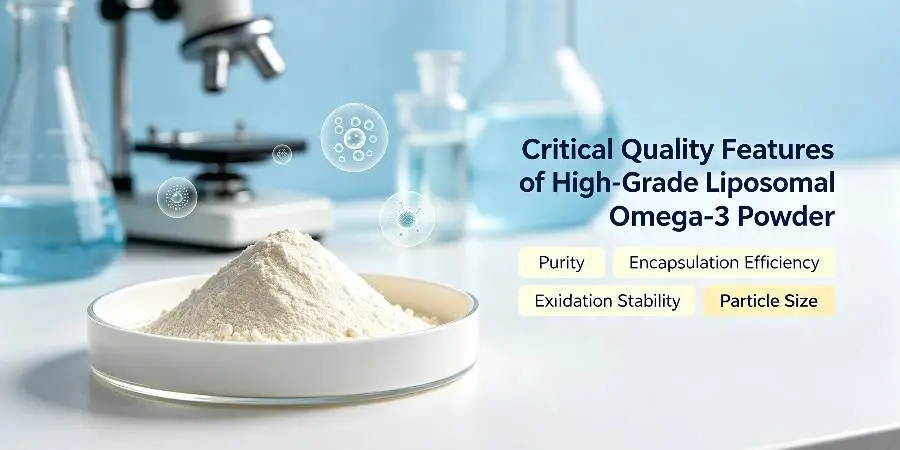 Critical Quality Features of High-Grade Liposomal Omega-3 Powder

Purity

Encapsulation Efficiency

Exiidation Stability

Particle Size